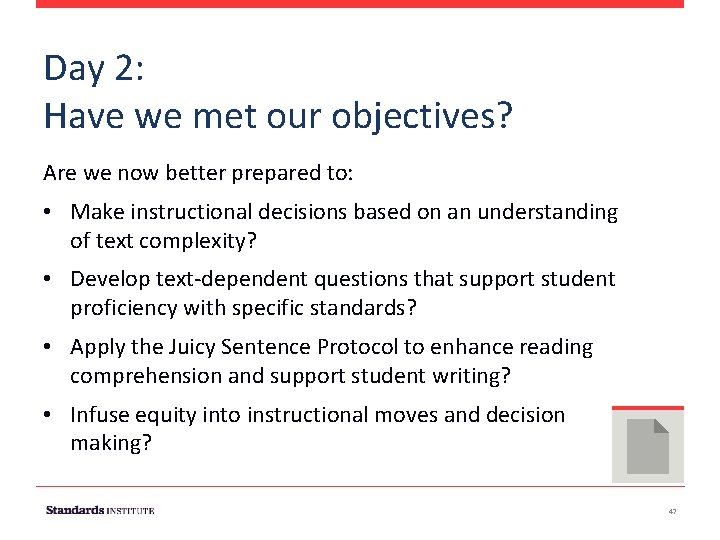 Day 2:
Have we met our objectives?

Are we now better prepared to:

• Make instructional decisions based on an understanding of text complexity?

• Develop text-dependent questions that support student proficiency with specific standards?

• Apply the Juicy Sentence Protocol to enhance reading comprehension and support student writing?

• Infuse equity into instructional moves and decision making?

Standards INSTITUTE

47